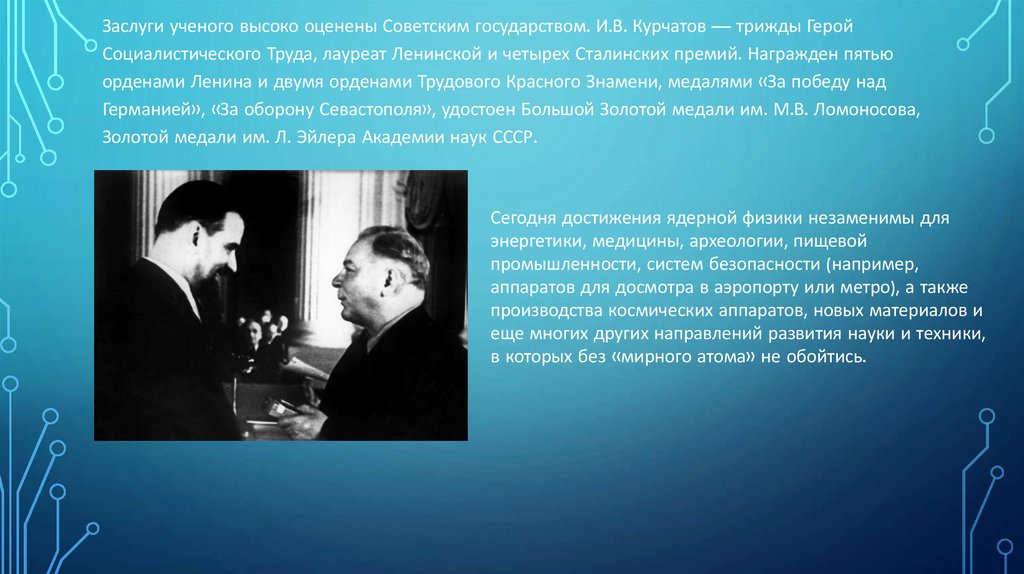 Заслуги ученого высоко оценены Советским государством. И.В. Курчатов — трижды Герой Социалистического Труда, лауреат Ленинской и четырех Сталинских премий. Награжден пятью орденами Ленина и двумя орденами Трудового Красного Знамени, медалями «За победу над Германией», «За оборону Севастополя», удостоен Большой Золотой медали им. М.В. Ломоносова, Золотой медали им. Л. Эйлера Академии наук СССР.

Сегодня достижения ядерной физики незаменимы для энергетики, медицины, археологии, пищевой промышленности, систем безопасности (например, аппаратов для досмотра в аэропорту или метро), а также производства космических аппаратов, новых материалов и еще многих других направлений развития науки и техники, в которых без «мирного атома» не обойтись.